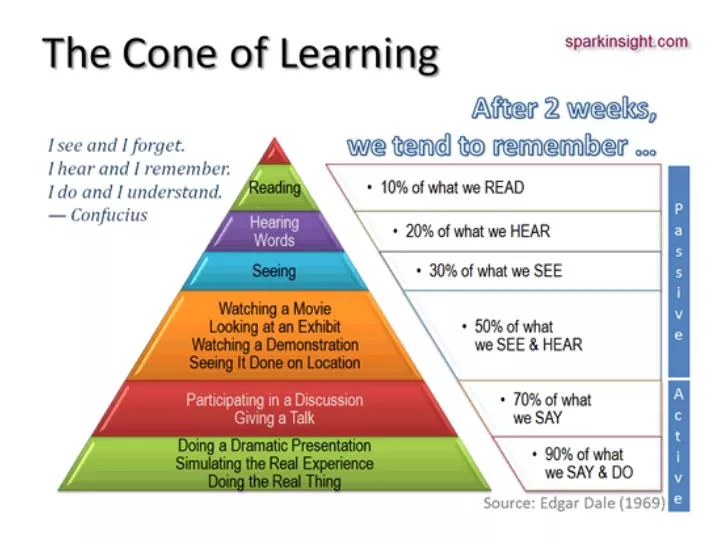 The Cone of Learning

sparkinsight.com

After 2 weeks, we tend to remember ...

I see and I forget.
I hear and I remember.
I do and I understand.
— Confucius

Reading

Hearing Words

Seeing

Watching a Movie
Looking at an Exhibit
Watching a Demonstration
Seeing It Done on Location

Participating in a Discussion
Giving a Talk

Doing a Dramatic Presentation
Simulating the Real Experience
Doing the Real Thing

• 10% of what we READ

• 20% of what we HEAR

• 30% of what we SEE

• 50% of what we SEE & HEAR

• 70% of what we SAY

• 90% of what we SAY & DO

Passive

Active

Source: Edgar Dale (1969)